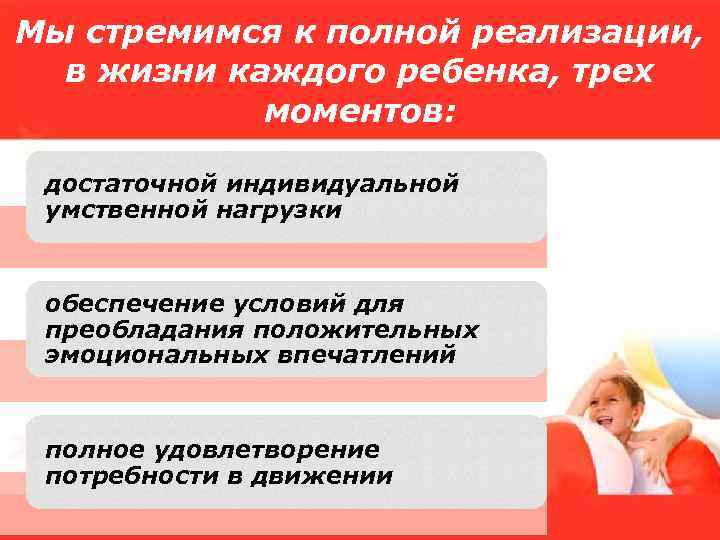 Мы стремимся к полной реализации, в жизни каждого ребенка, трех моментов:

достаточной индивидуальной умственной нагрузки

обеспечение условий для преобладания положительных эмоциональных впечатлений

полное удовлетворение потребности в движении